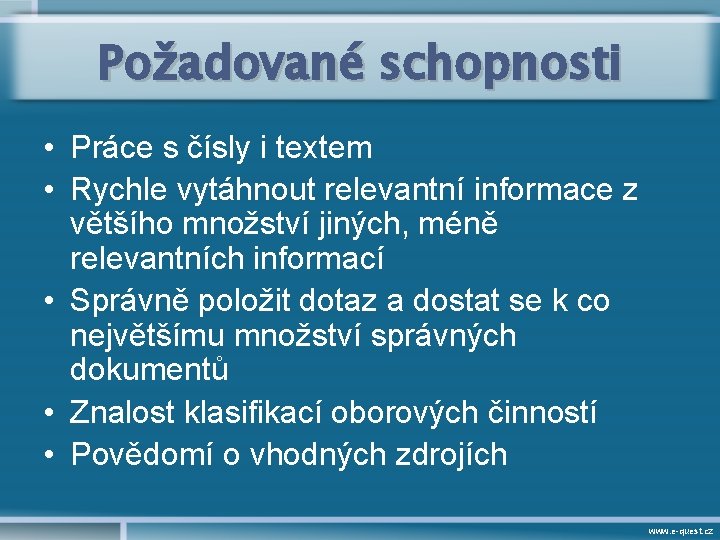 Požadované schopnosti

• Práce s čísly i textem
• Rychle vytáhnout relevantní informace z většího množství jiných, méně relevantních informací
• Správně položit dotaz a dostat se k co největšímu množství správných dokumentů
• Znalost klasifikací oborových činností
• Povědomí o vhodných zdrojích

www.e-quest.cz